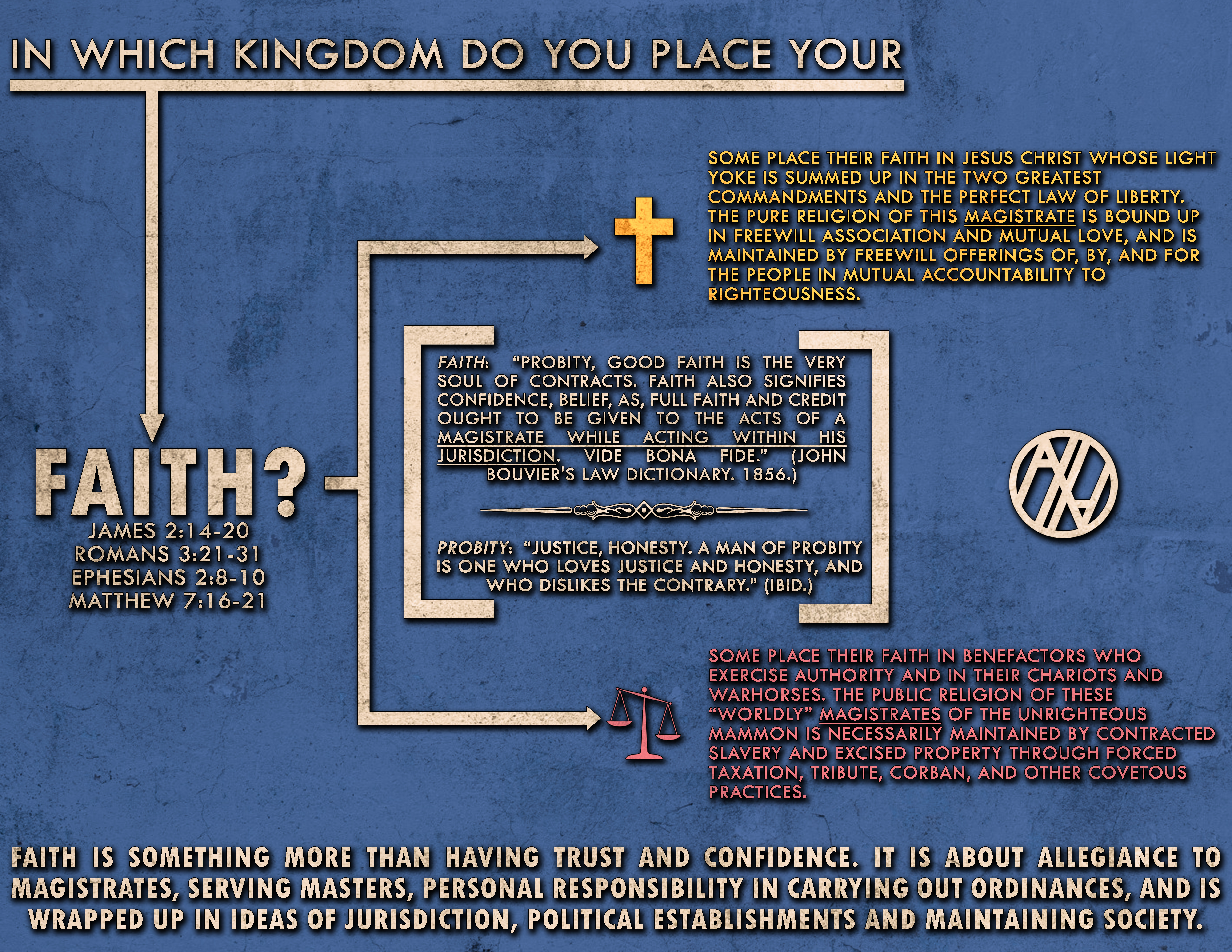 IN WHICH KINGDOM DO YOU PLACE YOUR

FAITH?

JAMES 2:14-20
ROMANS 3:21-31
EPHESIANS 2:8-10
MATTHEW 7:16-21

SOME PLACE THEIR FAITH IN JESUS CHRIST WHOSE LIGHT YOKE IS SUMMED UP IN THE TWO GREATEST COMMANDMENTS AND THE PERFECT LAW OF LIBERTY. THE PURE RELIGION OF THIS MAGISTRATE IS BOUND UP IN FREEWILL ASSOCIATION AND MUTUAL LOVE, AND IS MAINTAINED BY FREEWILL OFFERINGS OF, BY, AND FOR THE PEOPLE IN MUTUAL ACCOUNTABILITY TO RIGHTEOUSNESS.

FAITH: "PROBITY, GOOD FAITH IS THE VERY SOUL OF CONTRACTS. FAITH ALSO SIGNIFIES CONFIDENCE, BELIEF, AS, FULL FAITH AND CREDIT OUGHT TO BE GIVEN TO THE ACTS OF A MAGISTRATE WHILE ACTING WITHIN HIS JURISDICTION. VIDE BONA FIDE." (JOHN BOUVIER'S LAW DICTIONARY. 1856.)

PROBITY: "JUSTICE, HONESTY. A MAN OF PROBITY IS ONE WHO LOVES JUSTICE AND HONESTY, AND WHO DISLIKES THE CONTRARY." (IBID.)

SOME PLACE THEIR FAITH IN BENEFACTORS WHO EXERCISE AUTHORITY AND IN THEIR CHARIOTS AND WARHORSES. THE PUBLIC RELIGION OF THESE "WORLDLY" MAGISTRATES OF THE UNRIGHTEOUS MAMMON IS NECESSARILY MAINTAINED BY CONTRACTED SLAVERY AND EXCISED PROPERTY THROUGH FORCED TAXATION, TRIBUTE, CORBAN, AND OTHER COVETOUS PRACTICES.

FAITH IS SOMETHING MORE THAN HAVING TRUST AND CONFIDENCE. IT IS ABOUT ALLEGIANCE TO MAGISTRATES, SERVING MASTERS, PERSONAL RESPONSIBILITY IN CARRYING OUT ORDINANCES, AND IS WRAPPED UP IN IDEAS OF JURISDICTION, POLITICAL ESTABLISHMENTS AND MAINTAINING SOCIETY.